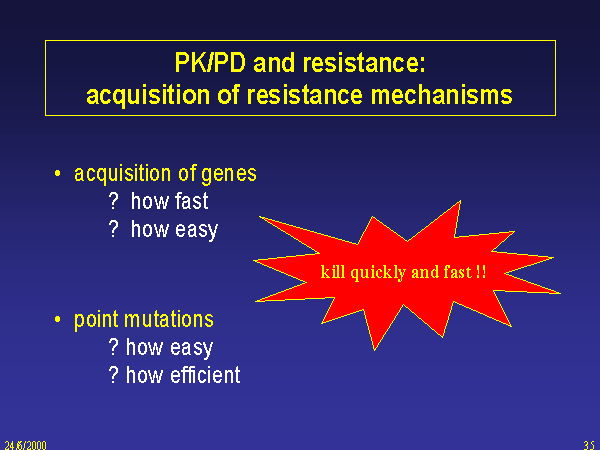 PK/PD and resistance:
acquisition of resistance mechanisms

• acquisition of genes
? how fast
? how easy

kill quickly and fast !!

• point mutations
? how easy
? how efficient

24/6/2000

35